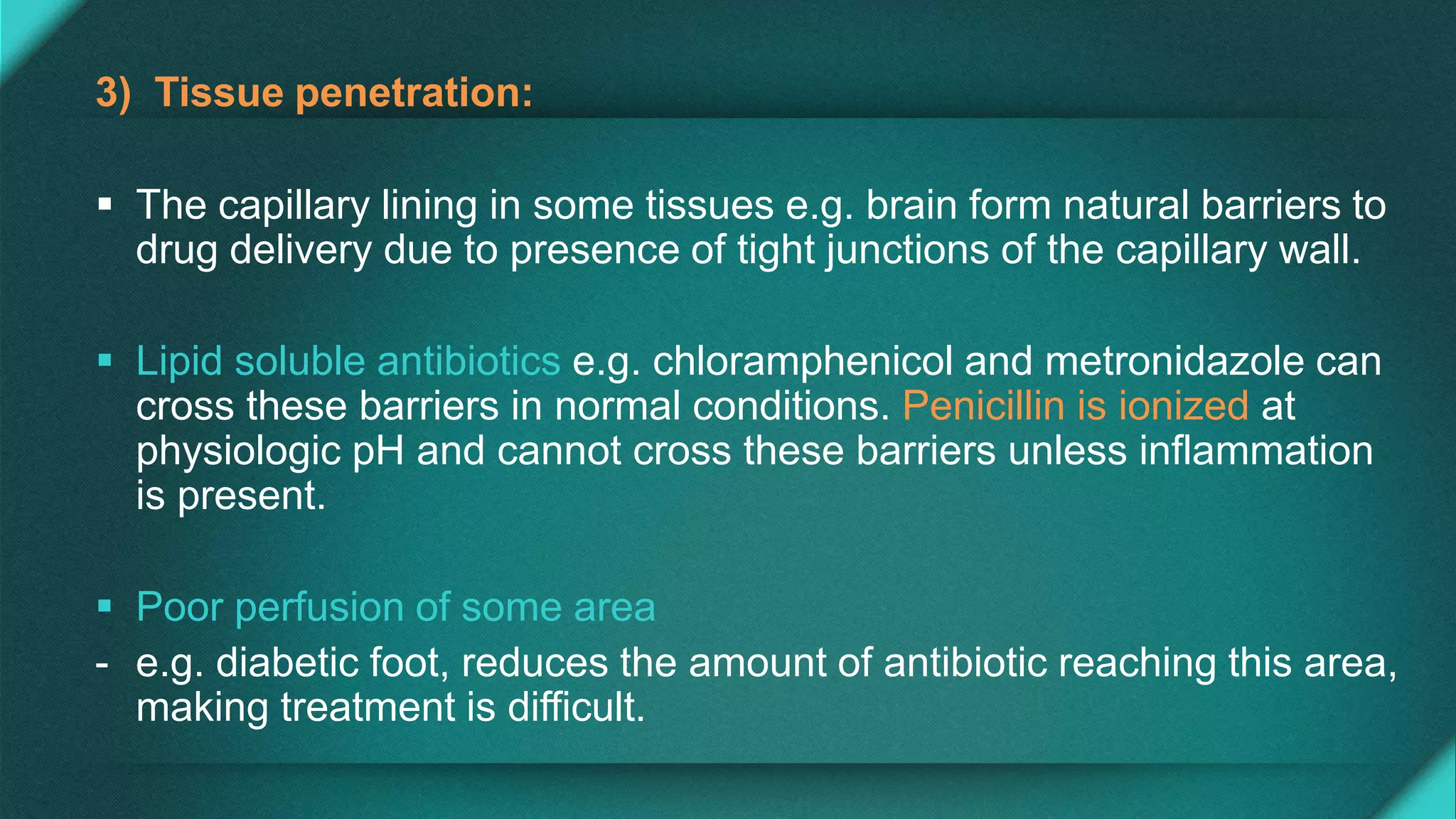 3) Tissue penetration:

▪ The capillary lining in some tissues e.g. brain form natural barriers to drug delivery due to presence of tight junctions of the capillary wall.

▪ Lipid soluble antibiotics e.g. chloramphenicol and metronidazole can cross these barriers in normal conditions. Penicillin is ionized at physiologic pH and cannot cross these barriers unless inflammation is present.

▪ Poor perfusion of some area
- e.g. diabetic foot, reduces the amount of antibiotic reaching this area, making treatment is difficult.